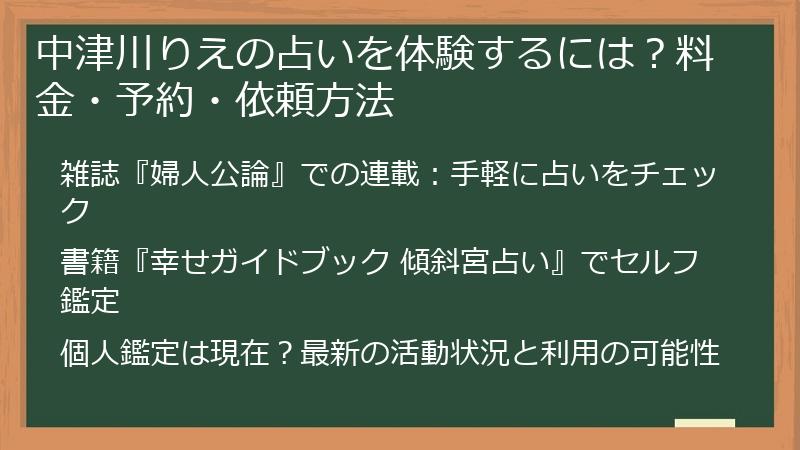 中津川りえの占いを体験するには？料金・予約・依頼方法

雑誌『婦人公論』での連載：手軽に占いをチェック

書籍『幸せガイドブック 傾斜宮占い』でセルフ鑑定

個人鑑定は現在？最新の活動状況と利用の可能性